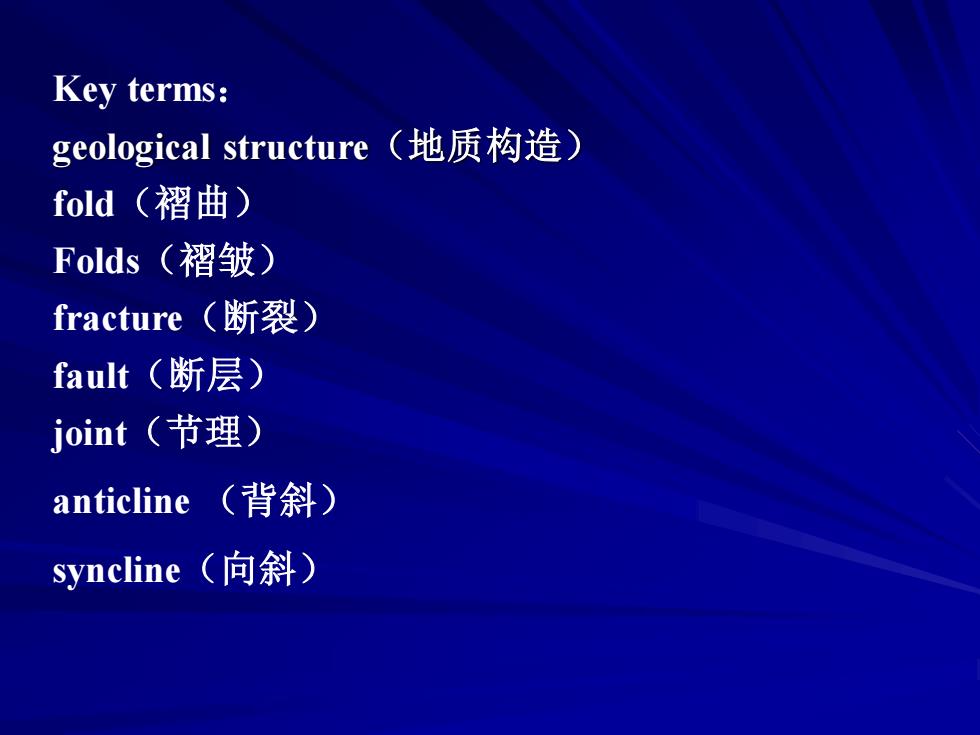 Key terms：
geological structure（地质构造）
fold（褶曲）
Folds（褶皱）
fracture（断裂）
fault（断层）
joint（节理）
anticline （背斜）
syncline（向斜）